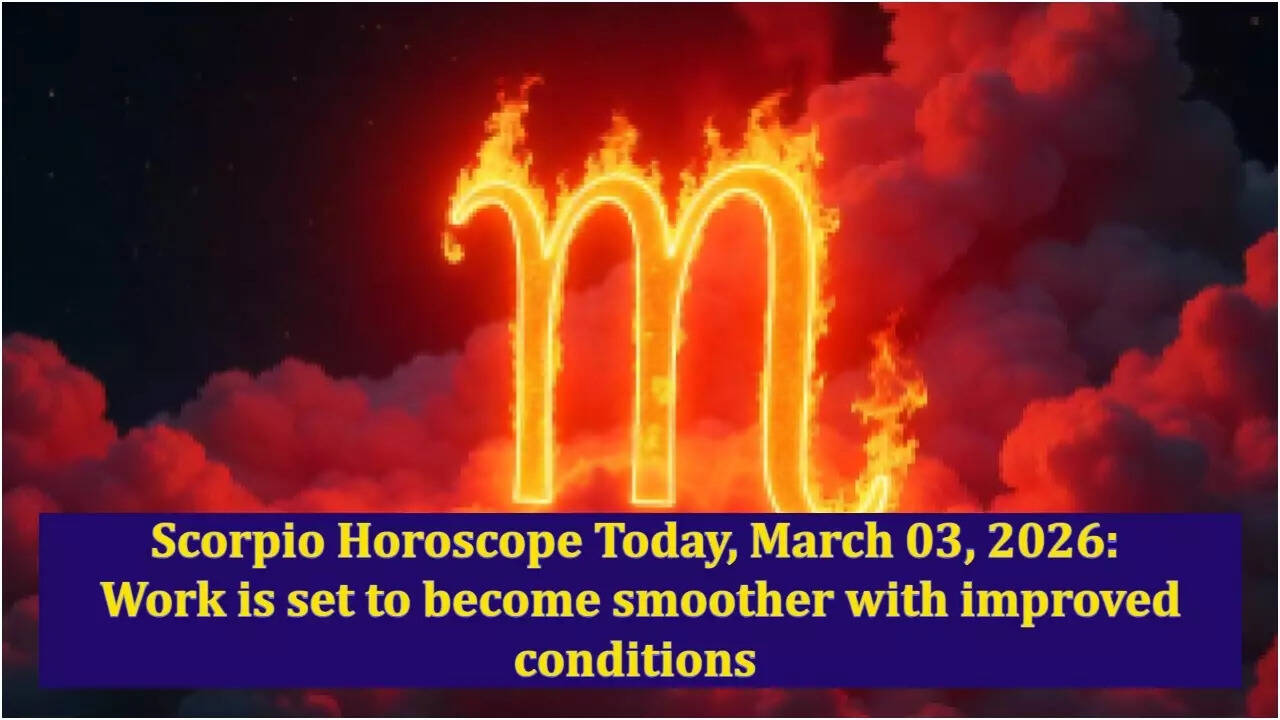 Scorpio Horoscope Today, March 03, 2026: Work is set to become smoother with improved conditions